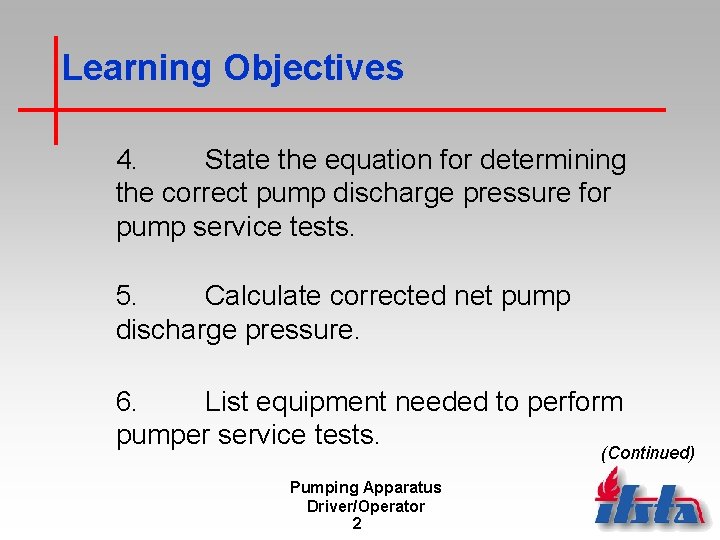 Learning Objectives

4. State the equation for determining the correct pump discharge pressure for pump service tests.

5. Calculate corrected net pump discharge pressure.

6. List equipment needed to perform pumper service tests.

(Continued)

Pumping Apparatus Driver/Operator
2

ifsta